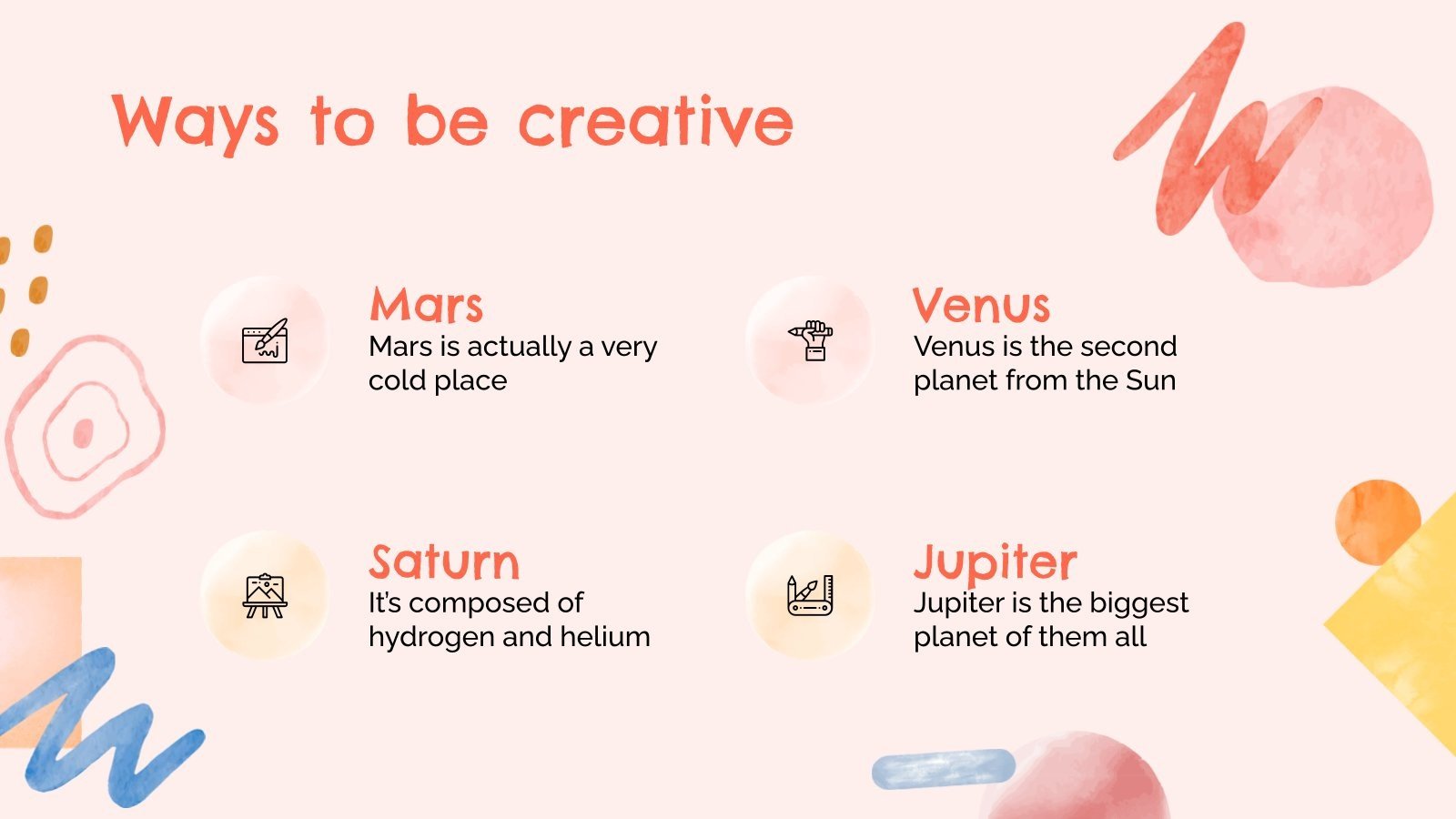 Ways to be creative

Mars
Mars is actually a very cold place

Venus
Venus is the second planet from the Sun

Saturn
It's composed of hydrogen and helium

Jupiter
Jupiter is the biggest planet of them all